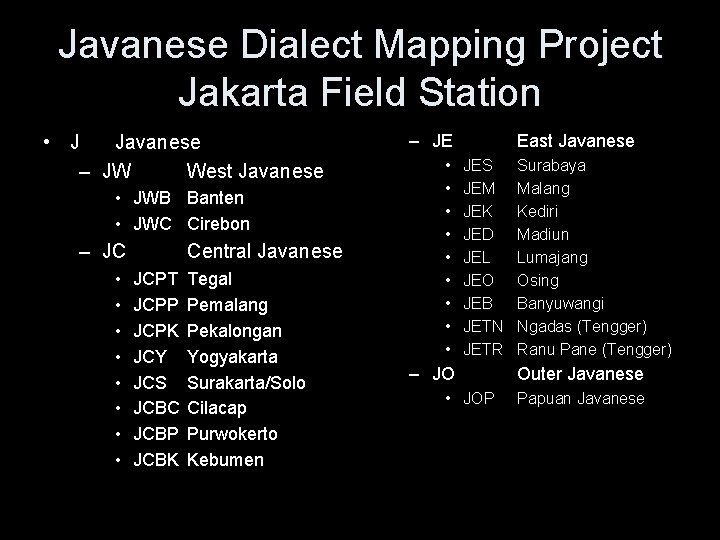 Javanese Dialect Mapping Project
Jakarta Field Station

• J Javanese
– JW West Javanese
• JWB Banten
• JWC Cirebon
– JC Central Javanese
• JCPT Tegal
• JCPP Pemalang
• JCPK Pekalongan
• JCY Yogyakarta
• JCS Surakarta/Solo
• JCBC Cilacap
• JCBP Purwokerto
• JCBK Kebumen

– JE East Javanese
• JES Surabaya
• JEM Malang
• JEK Kediri
• JED Madiun
• JEL Lumajang
• JEO Osing
• JEB Banyuwangi
• JETN Ngadas (Tengger)
• JETR Ranu Pane (Tengger)
– JO Outer Javanese
• JOP Papuan Javanese